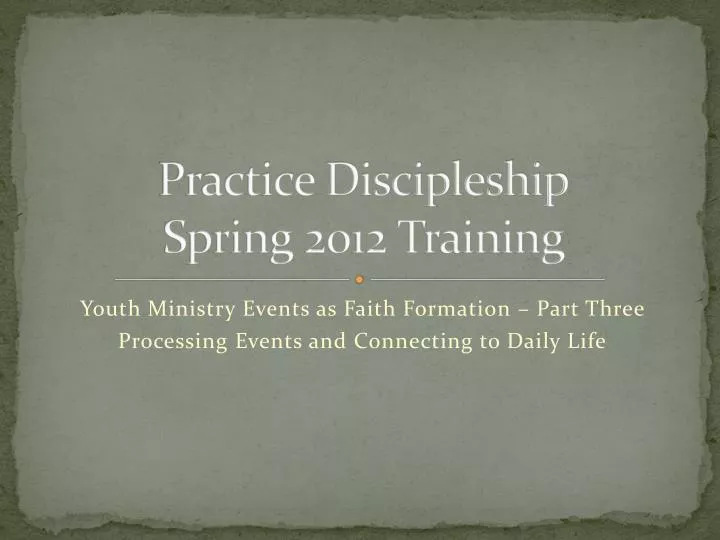 Practice Discipleship
Spring 2012 Training

Youth Ministry Events as Faith Formation – Part Three
Processing Events and Connecting to Daily Life